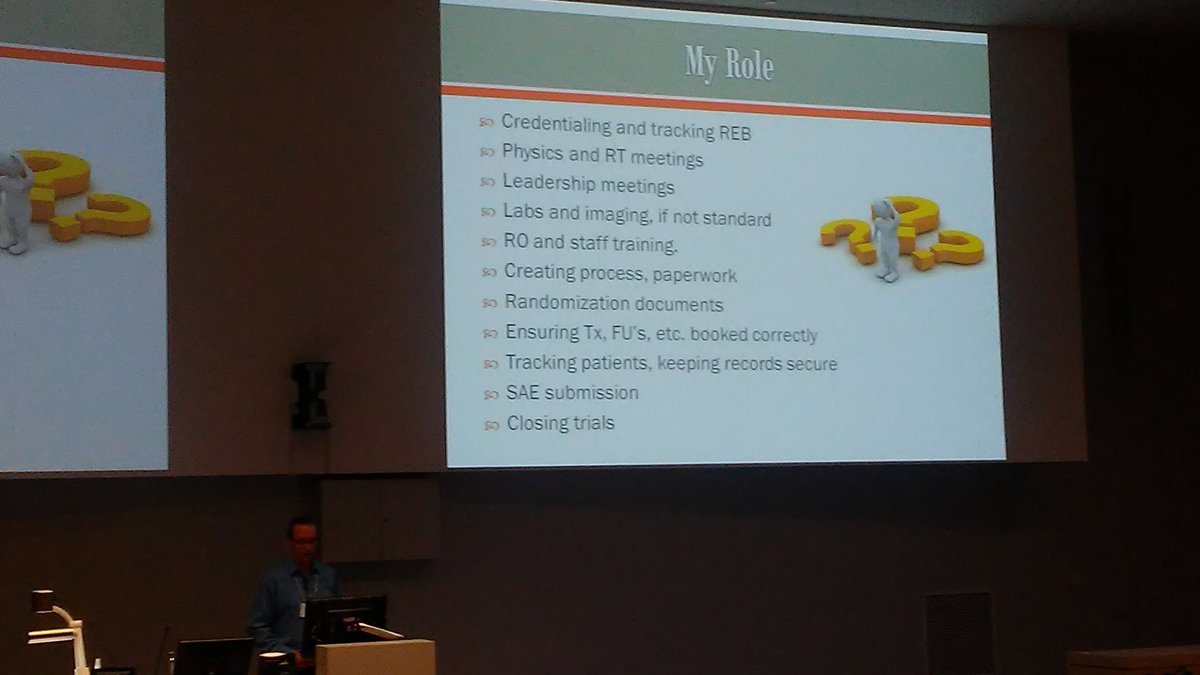 My Role

Credentialing and tracking REB
Physics and RT meetings
Leadership meetings
Labs and imaging, if not standard
RO and staff training.
Creating process, paperwork
Randomization documents
Ensuring Tx, FU's, etc. booked correctly
Tracking patients, keeping records secure
SAE submission
Closing trials